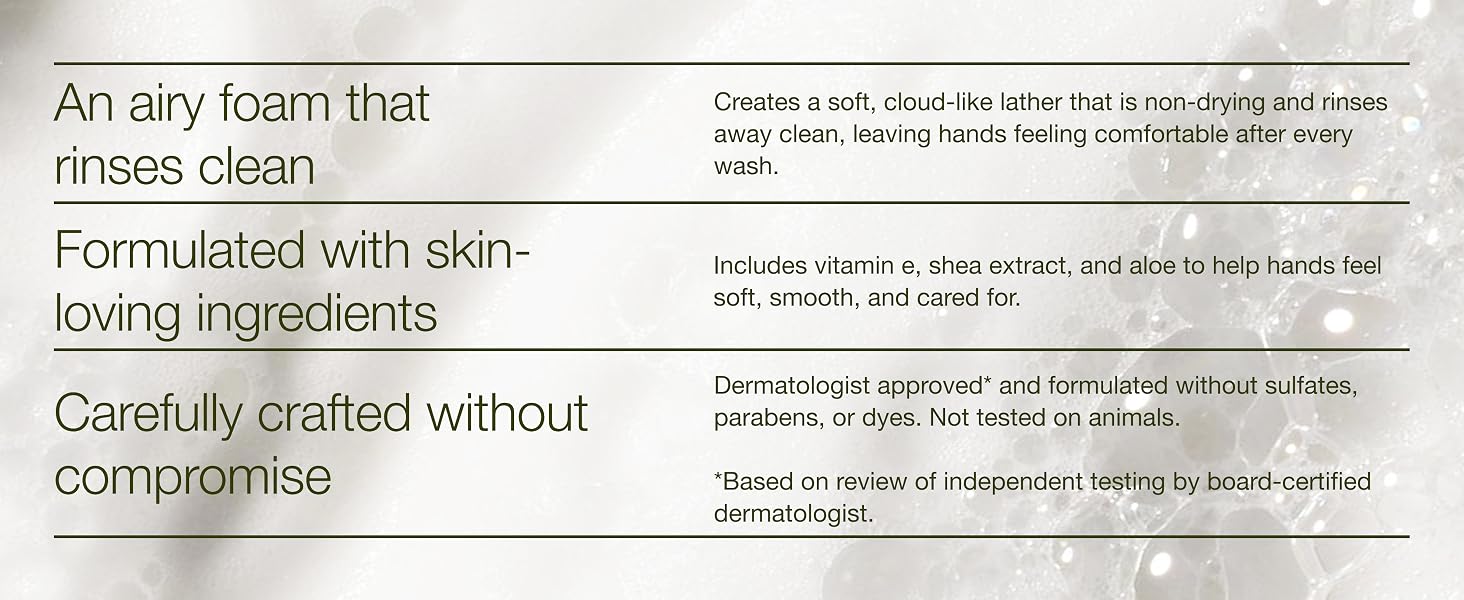 An airy foam that rinses clean

Creates a soft, cloud-like lather that is non-drying and rinses away clean, leaving hands feeling comfortable after every wash.

Formulated with skin-loving ingredients

Includes vitamin e, shea extract, and aloe to help hands feel soft, smooth, and cared for.

Carefully crafted without compromise

Dermatologist approved* and formulated without sulfates, parabens, or dyes. Not tested on animals.

*Based on review of independent testing by board-certified dermatologist.